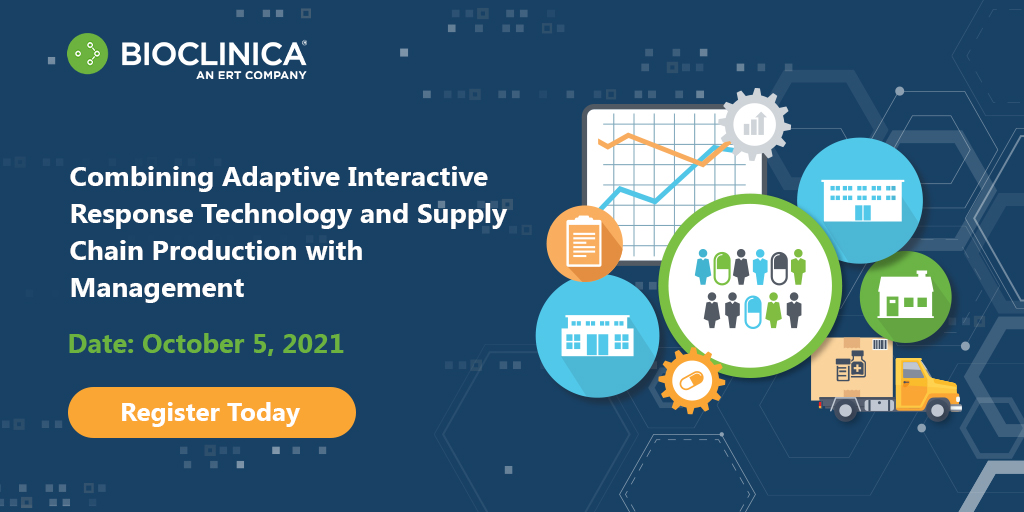 BIOCLINICA®
AN ERT COMPANY

Combining Adaptive Interactive Response Technology and Supply Chain Production with Management

Date: October 5, 2021

Register Today